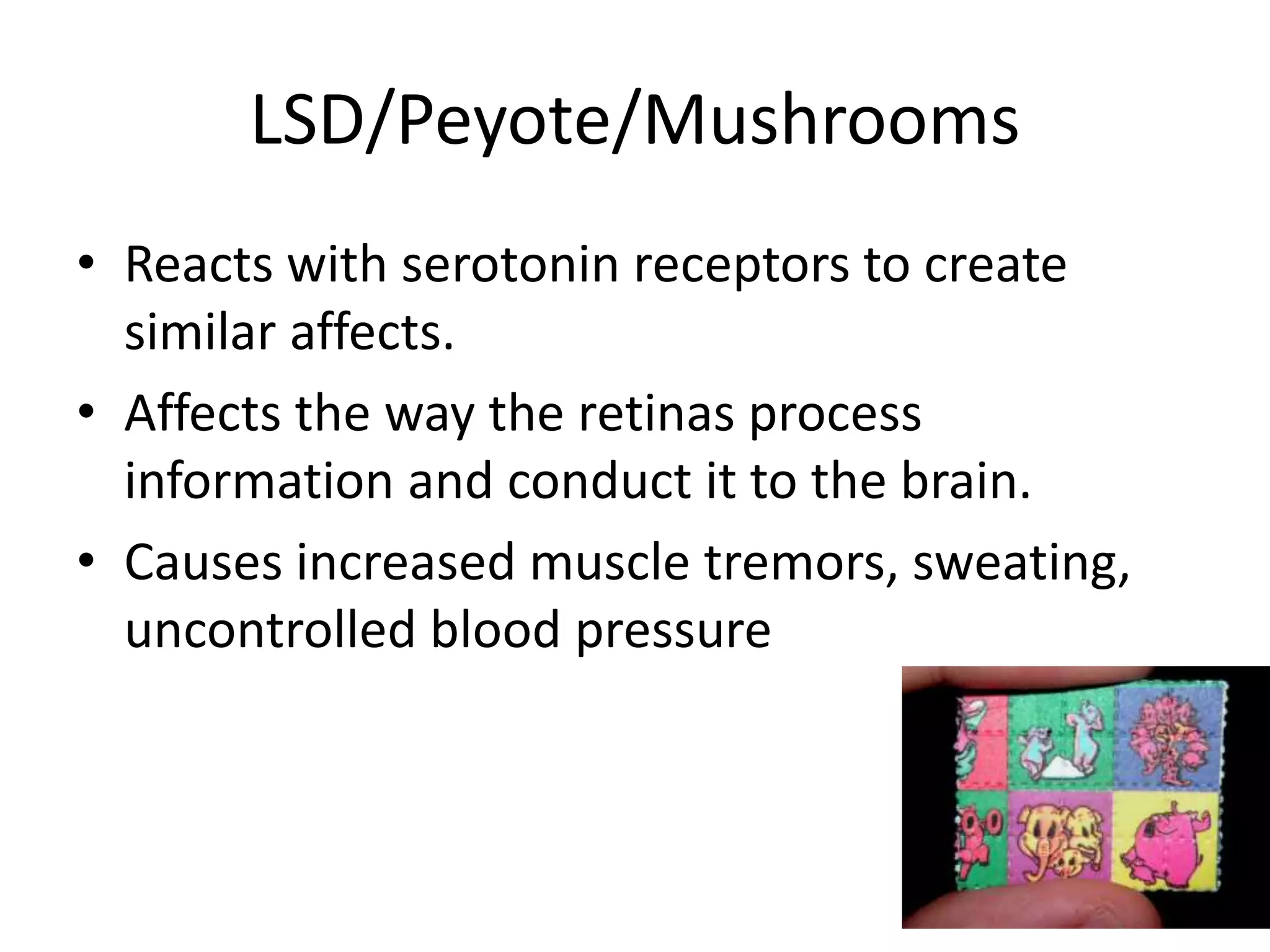 LSD/Peyote/Mushrooms

• Reacts with serotonin receptors to create similar affects.
• Affects the way the retinas process information and conduct it to the brain.
• Causes increased muscle tremors, sweating, uncontrolled blood pressure